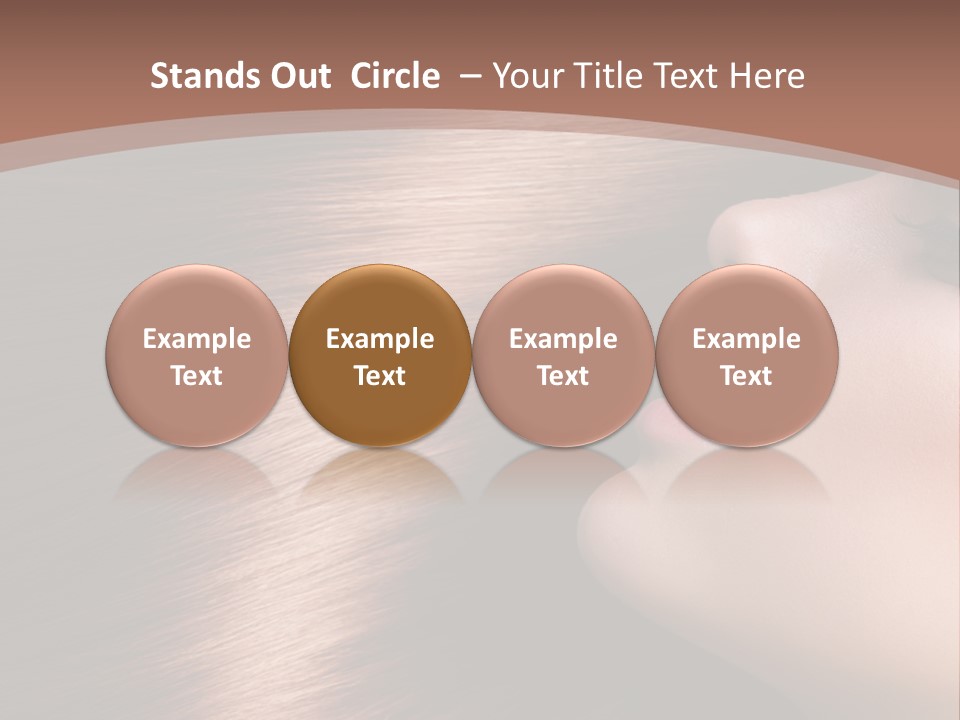 Stands Out Circle – Your Title Text Here

Example Text

Example Text

Example Text

Example Text